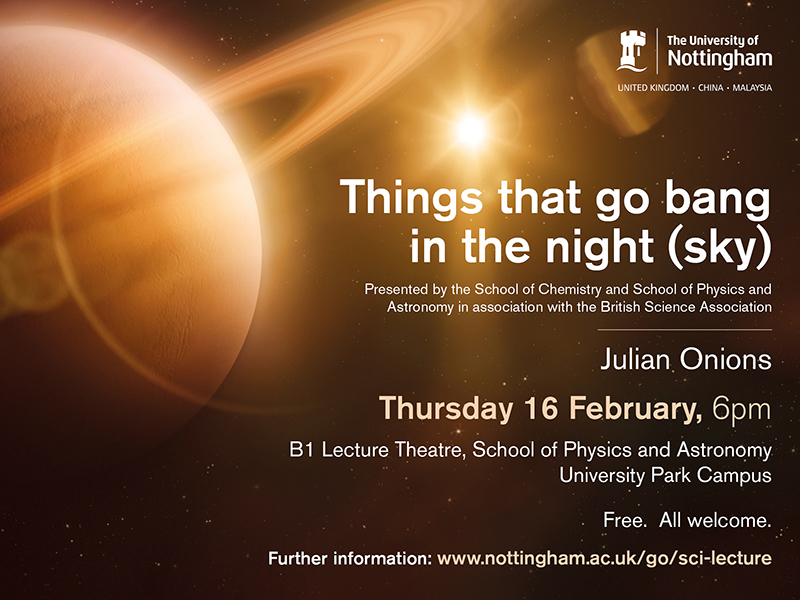 The University of Nottingham
UNITED KINGDOM · CHINA · MALAYSIA

Things that go bang in the night (sky)

Presented by the School of Chemistry and School of Physics and Astronomy in association with the British Science Association

Julian Onions

Thursday 16 February, 6pm

B1 Lecture Theatre, School of Physics and Astronomy
University Park Campus

Free. All welcome.

Further information: www.nottingham.ac.uk/go/sci-lecture